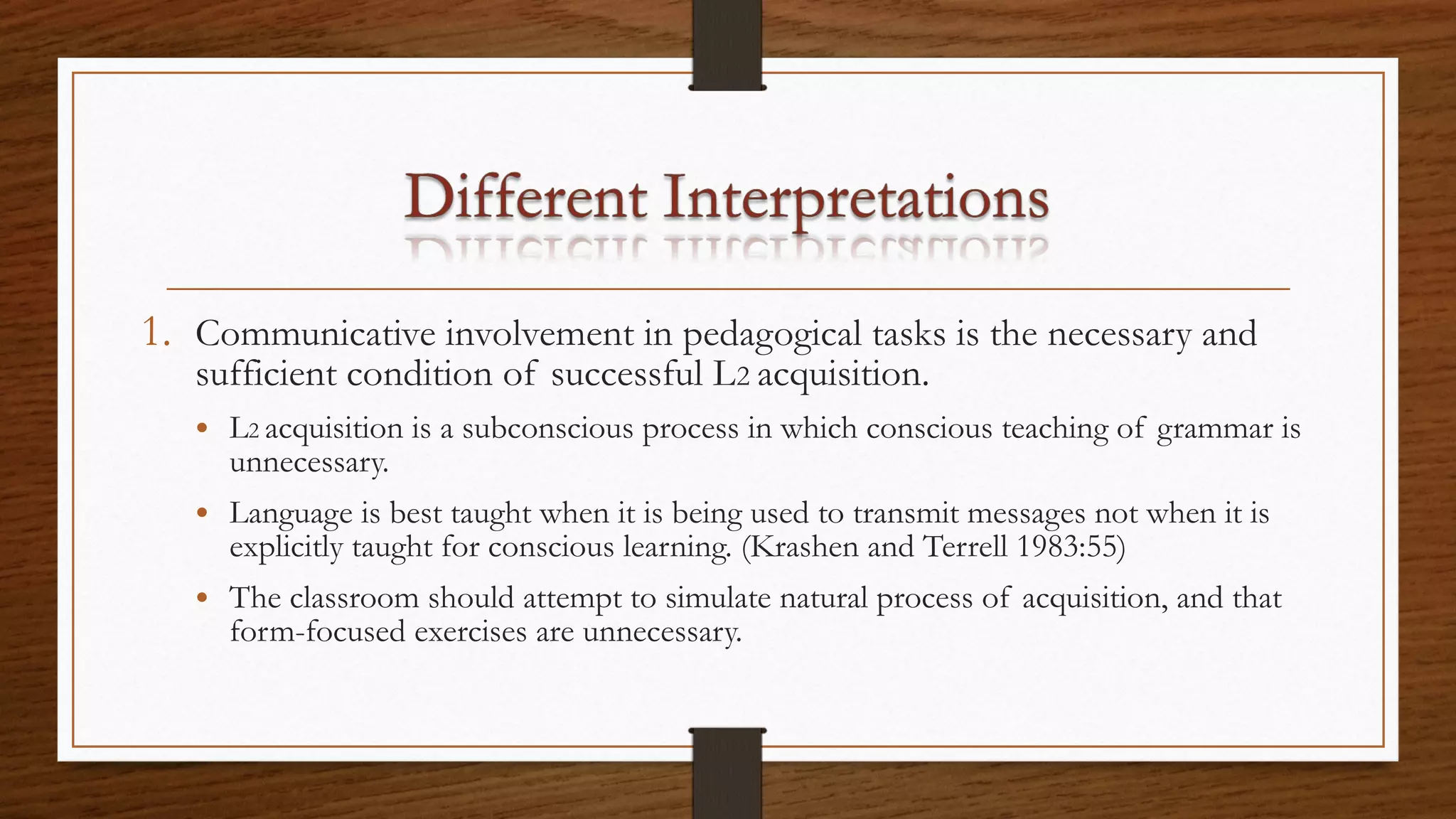 Different Interpretations

1. Communicative involvement in pedagogical tasks is the necessary and sufficient condition of successful L2 acquisition.

• L2 acquisition is a subconscious process in which conscious teaching of grammar is unnecessary.

• Language is best taught when it is being used to transmit messages not when it is explicitly taught for conscious learning. (Krashen and Terrell 1983:55)

• The classroom should attempt to simulate natural process of acquisition, and that form-focused exercises are unnecessary.